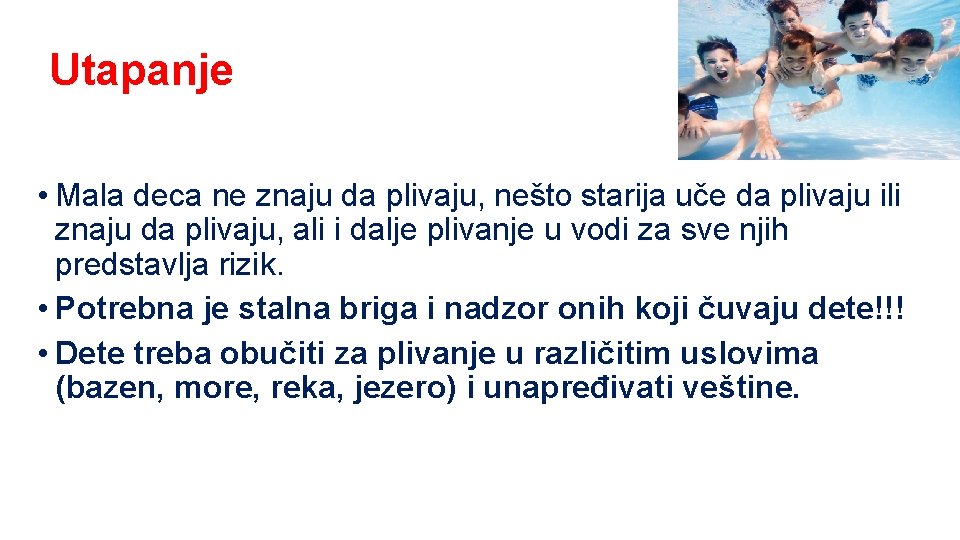 Utapanje

• Mala deca ne znaju da plivaju, nešto starija uče da plivaju ili znaju da plivaju, ali i dalje plivanje u vodi za sve njih predstavlja rizik.
• Potrebna je stalna briga i nadzor onih koji čuvaju dete!!!
• Dete treba obučiti za plivanje u različitim uslovima (bazen, more, reka, jezero) i unapređivati veštine.